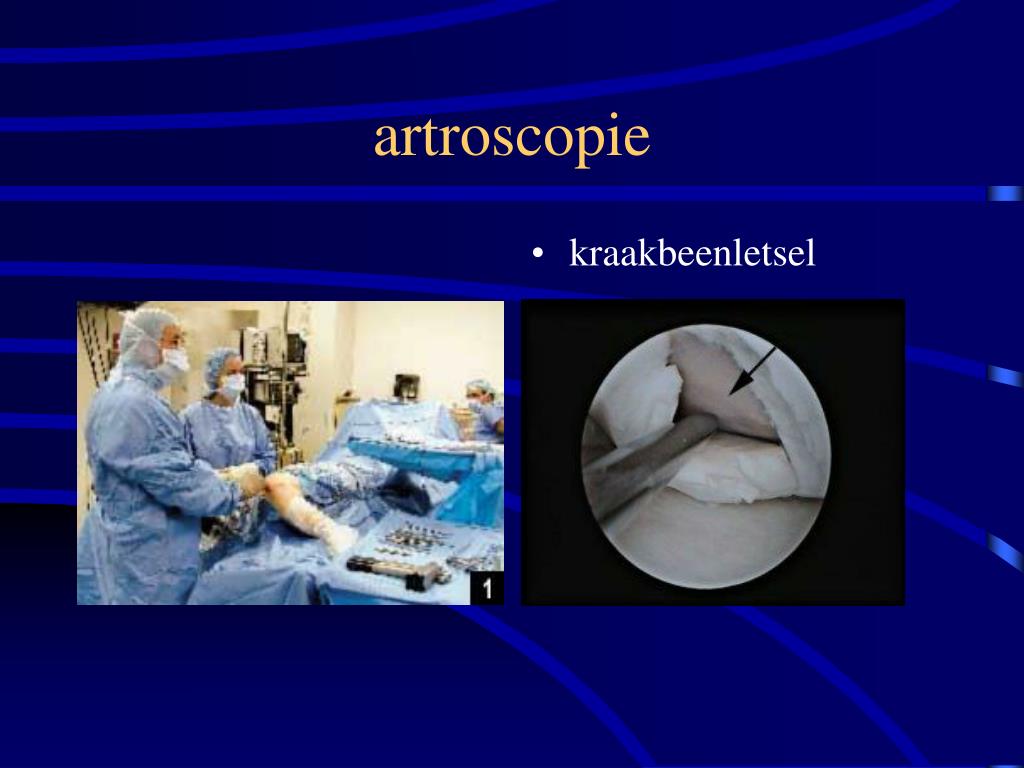 artroscopie

• kraakbeenletsel

1